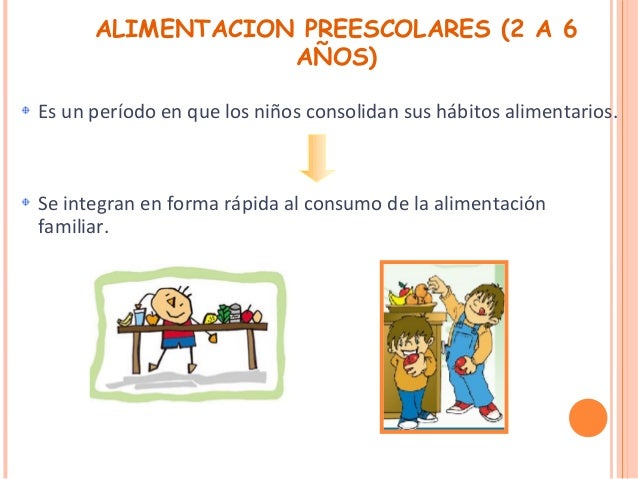 ALIMENTACION PREESCOLARES (2 A 6 AÑOS)

Es un período en que los niños consolidan sus hábitos alimentarios.

Se integran en forma rápida al consumo de la alimentación familiar.